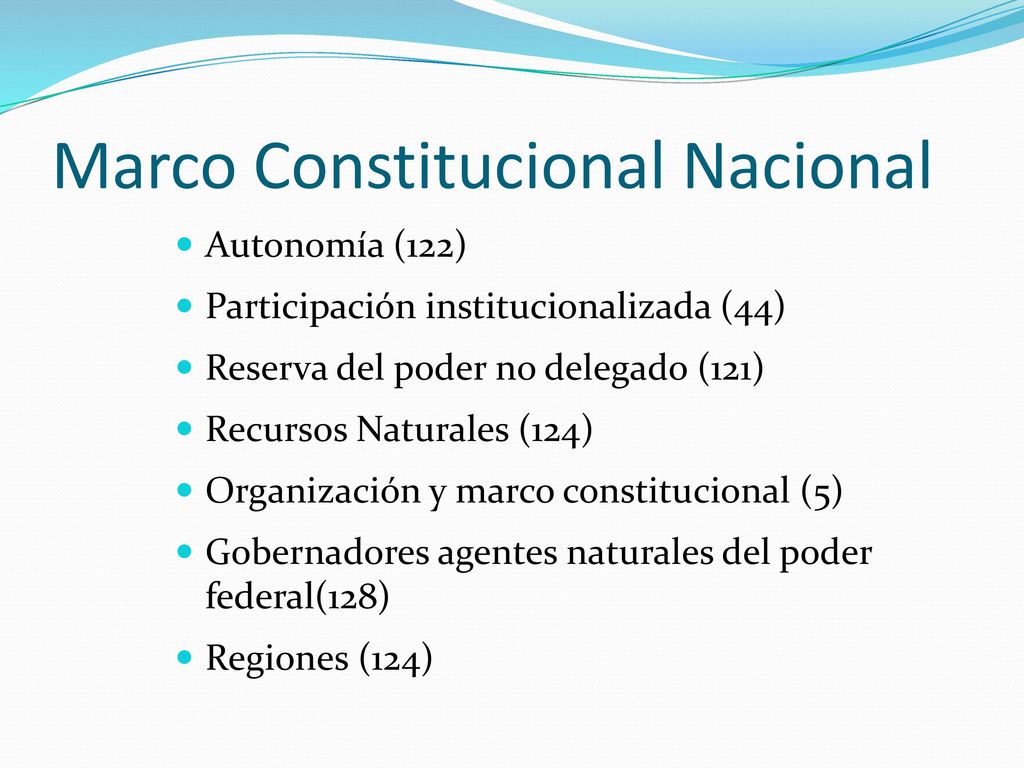 Marco Constitucional Nacional

- Autonomía (122)
- Participación institucionalizada (44)
- Reserva del poder no delegado (121)
- Recursos Naturales (124)
- Organización y marco constitucional (5)
- Gobernadores agentes naturales del poder federal(128)
- Regiones (124)